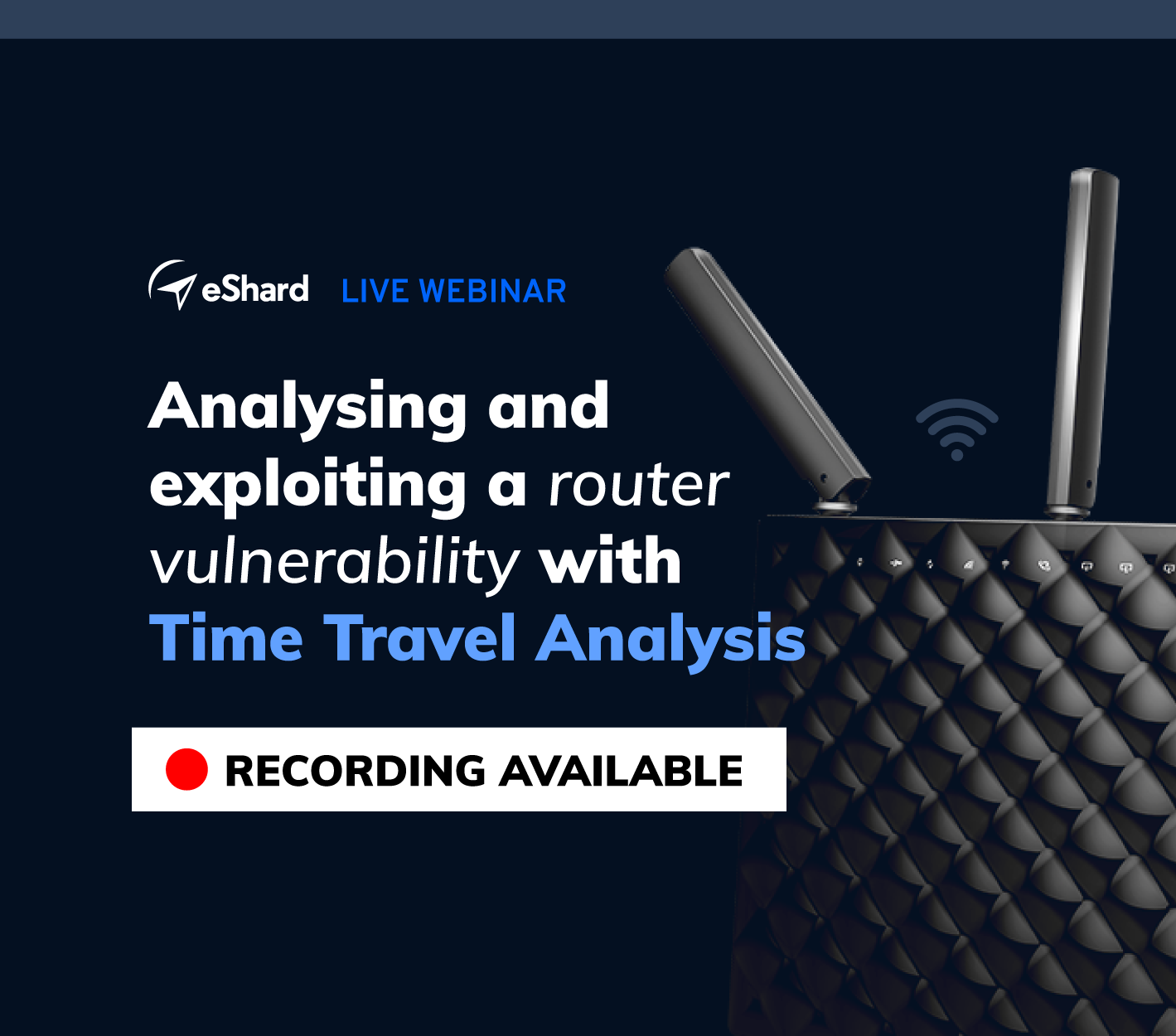 eShard LIVE WEBINAR

Analysing and exploiting a router vulnerability with Time Travel Analysis

RECORDING AVAILABLE